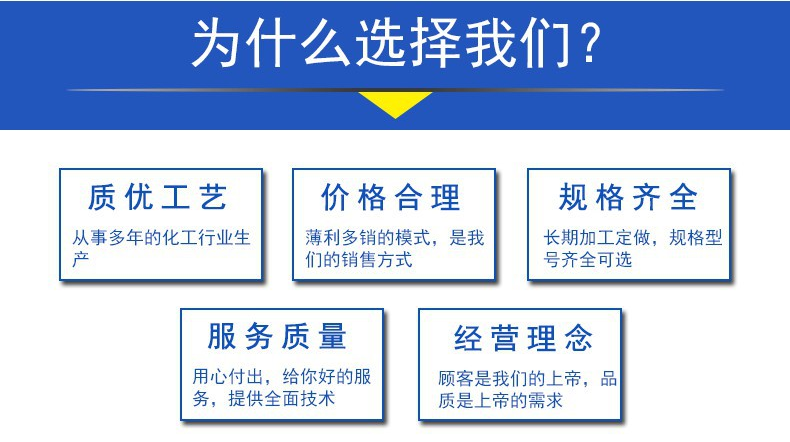 为什么选择我们？

质优工艺
从事多年的化工行业生产

价格合理
薄利多销的模式，是我们的销售方式

规格齐全
长期加工定做，规格型号齐全可选

服务质量
用心付出，给你好的服务，提供全面技术

经营理念
顾客是我们的上帝，品质是上帝的需求